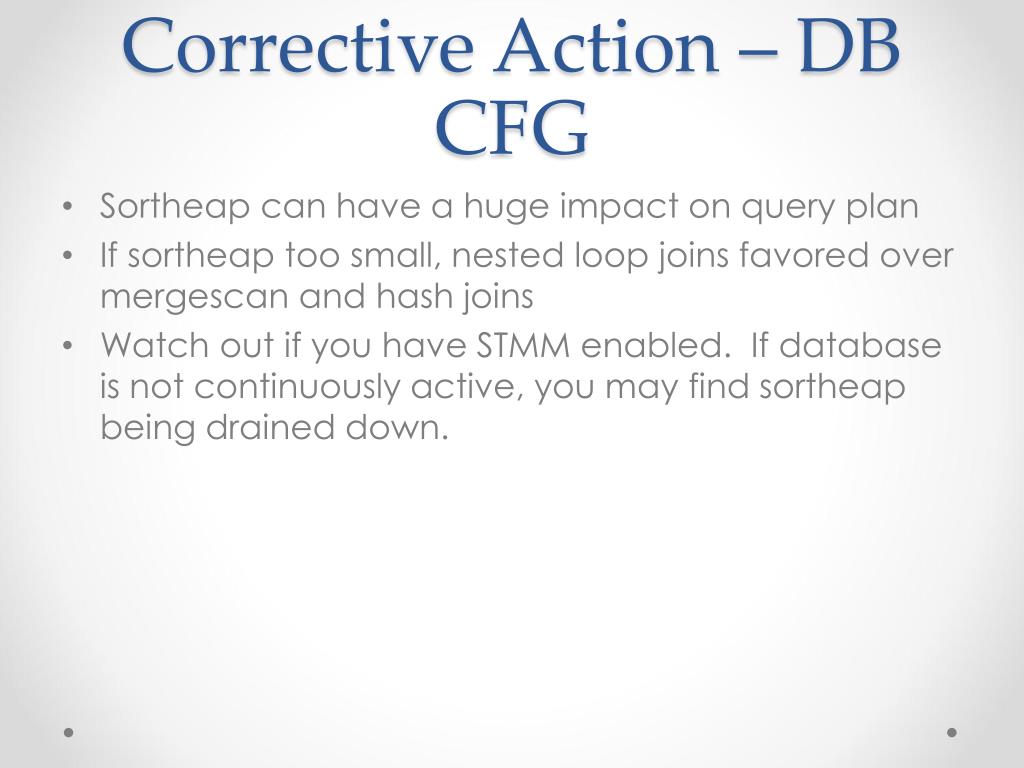 Corrective Action – DB CFG

• Sortheap can have a huge impact on query plan
• If sortheap too small, nested loop joins favored over mergescan and hash joins
• Watch out if you have STMM enabled. If database is not continuously active, you may find sortheap being drained down.